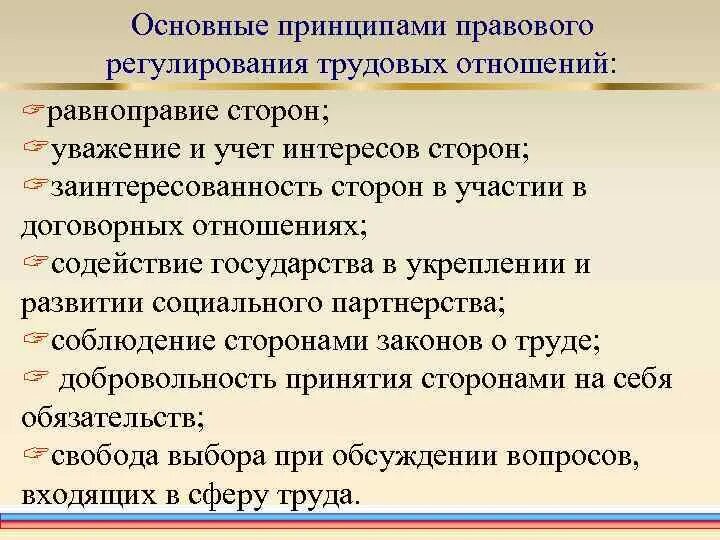 Основные принципами правового регулирования трудовых отношений:

☞равноправие сторон;
☞уважение и учет интересов сторон;
☞заинтересованность сторон в участии в договорных отношениях;
☞содействие государства в укреплении и развитии социального партнерства;
☞соблюдение сторонами законов о труде;
☞ добровольность принятия сторонами на себя обязательств;
☞свобода выбора при обсуждении вопросов, входящих в сферу труда.